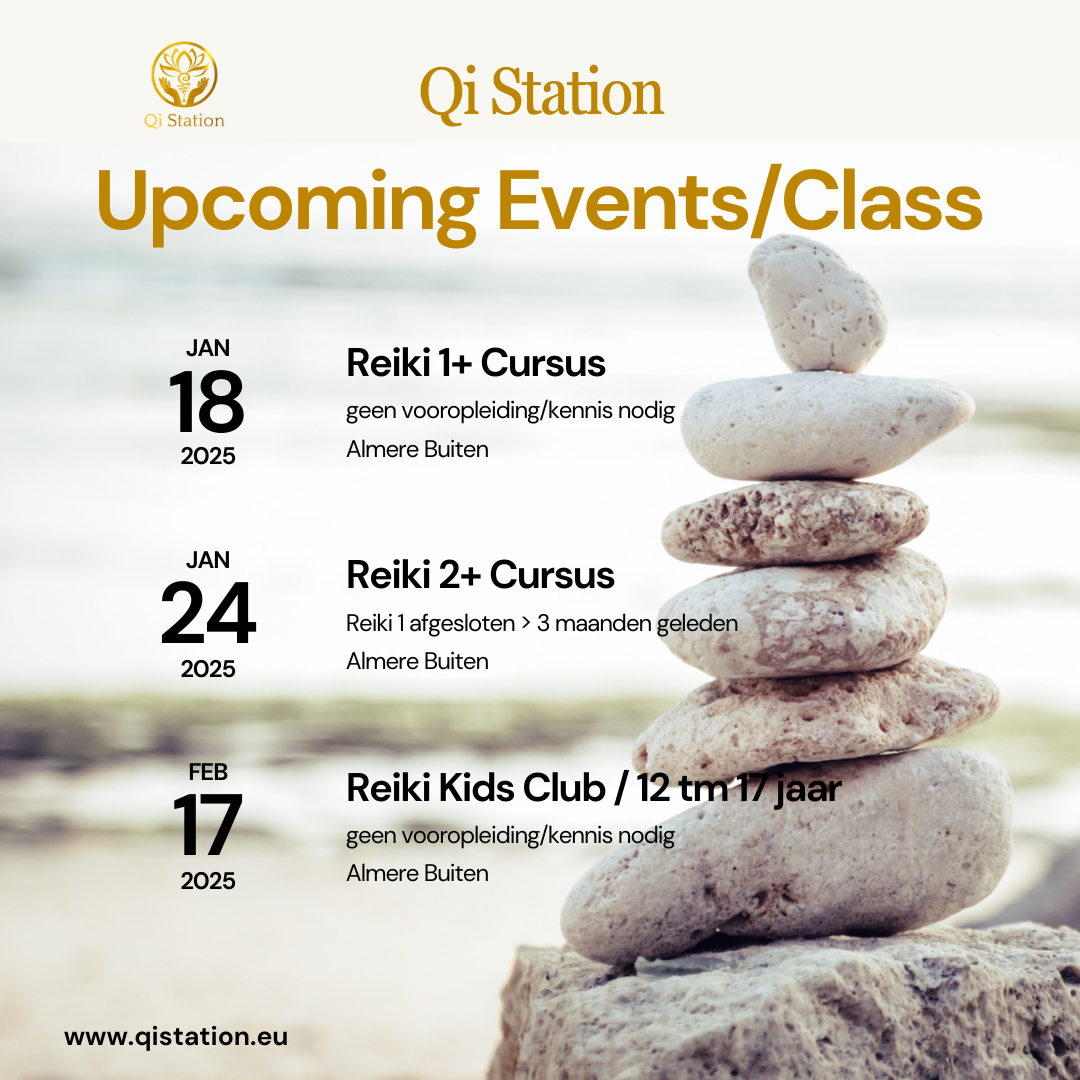 Qi Station

Qi Station

Upcoming Events/Class

JAN
18
2025

Reiki 1+ Cursus
geen vooropleiding/kennis nodig
Almere Buiten

JAN
24
2025

Reiki 2+ Cursus
Reiki 1 afgesloten > 3 maanden geleden
Almere Buiten

FEB
17
2025

Reiki Kids Club / 12 tm 17 jaar
geen vooropleiding/kennis nodig
Almere Buiten

www.qistation.eu